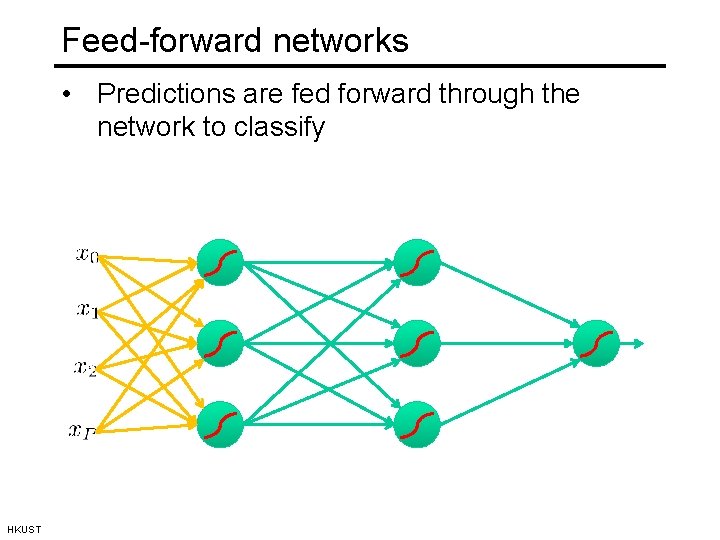 Feed-forward networks

• Predictions are fed forward through the network to classify

$x_0$
$x_1$
$x_2$
$x_P$

HKUST